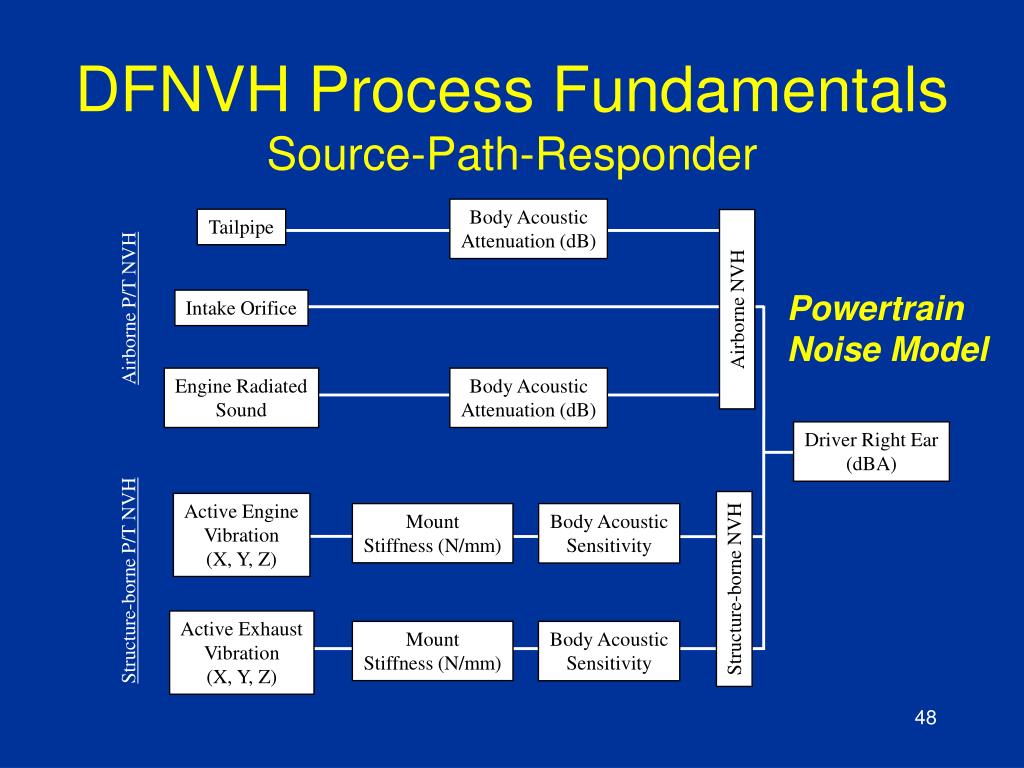 DFNVH Process Fundamentals
Source-Path-Responder

Airborne P/T NVH

Tailpipe

Body Acoustic Attenuation (dB)

Intake Orifice

Engine Radiated Sound

Body Acoustic Attenuation (dB)

Airborne NVH

Powertrain Noise Model

Driver Right Ear (dBA)

Structure-borne P/T NVH

Active Engine Vibration (X, Y, Z)

Mount Stiffness (N/mm)

Body Acoustic Sensitivity

Active Exhaust Vibration (X, Y, Z)

Mount Stiffness (N/mm)

Body Acoustic Sensitivity

Structure-borne NVH

48